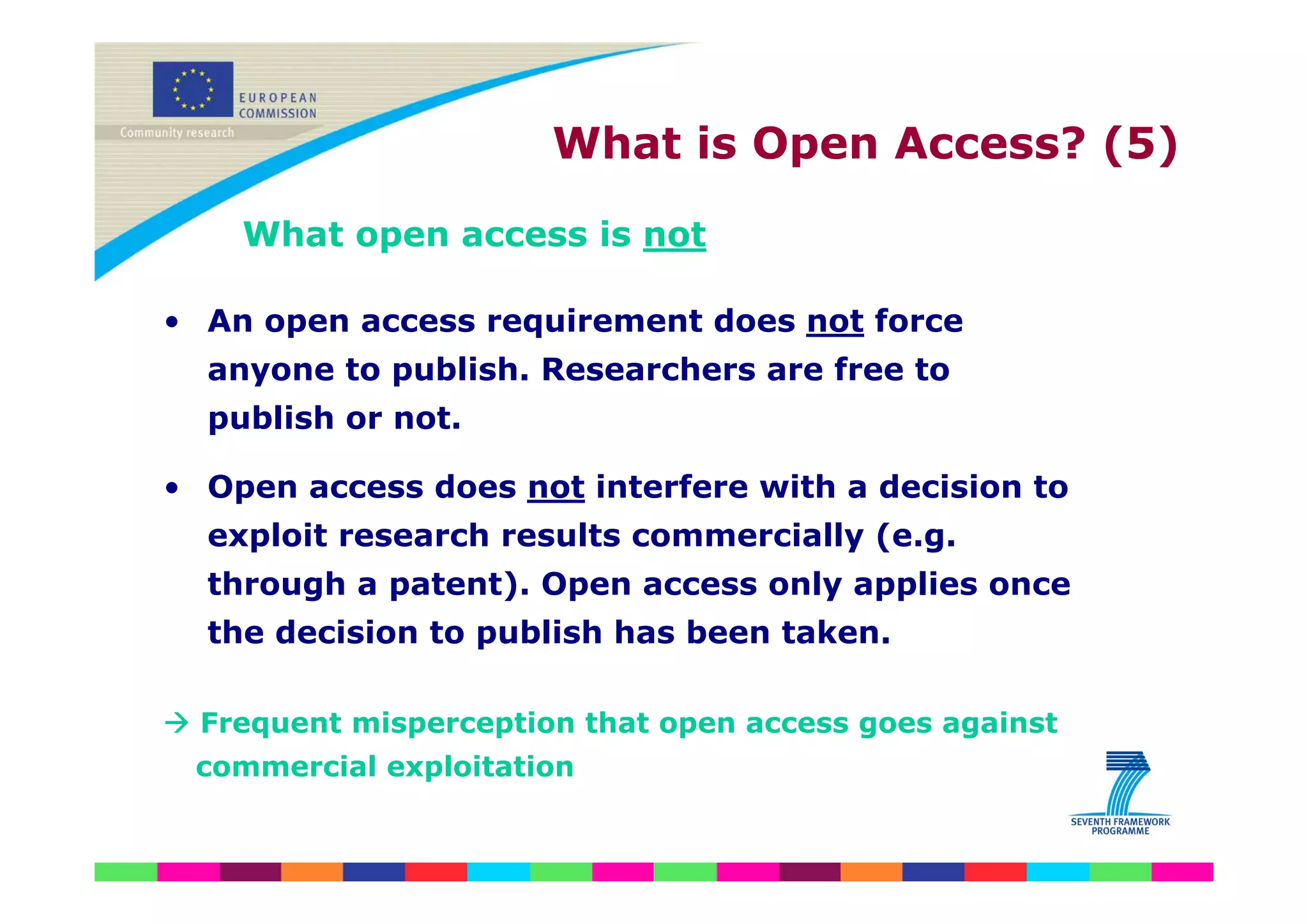 EUROPEAN COMMISSION

Community research

What is Open Access? (5)

What open access is not

• An open access requirement does not force anyone to publish. Researchers are free to publish or not.

• Open access does not interfere with a decision to exploit research results commercially (e.g. through a patent). Open access only applies once the decision to publish has been taken.

→ Frequent misperception that open access goes against commercial exploitation

SEVENTH FRAMEWORK PROGRAMME